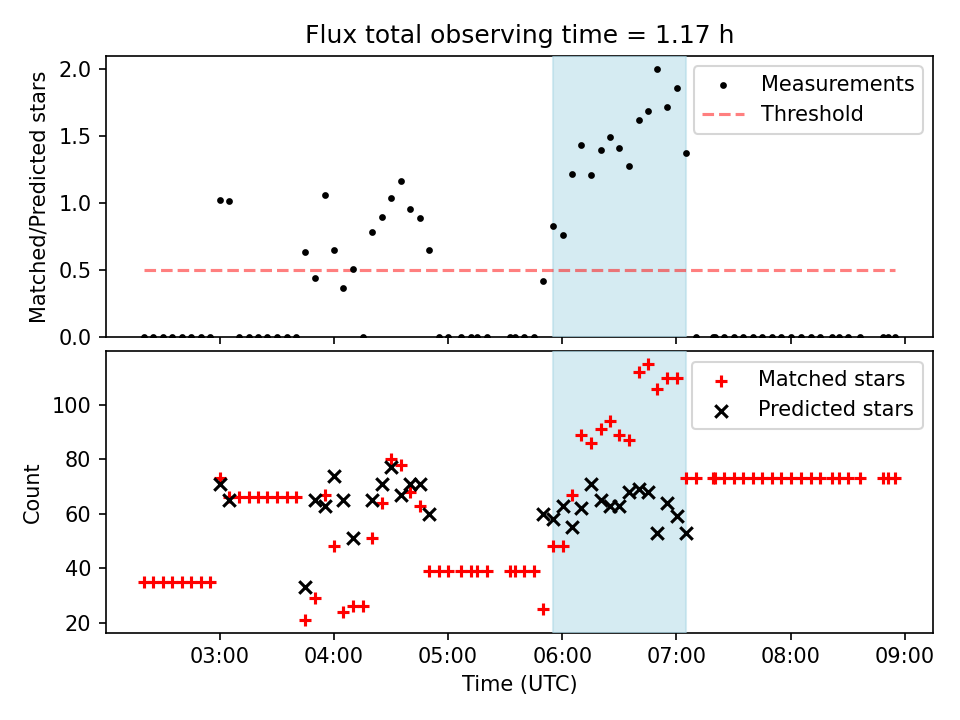 Flux total observing time = 1.17 h

Matched/Predicted stars

2.0
1.5
1.0
0.5
0.0

Measurements
Threshold

Count

100
80
60
40
20

Matched stars
Predicted stars

03:00
04:00
05:00
06:00
07:00
08:00
09:00

Time (UTC)